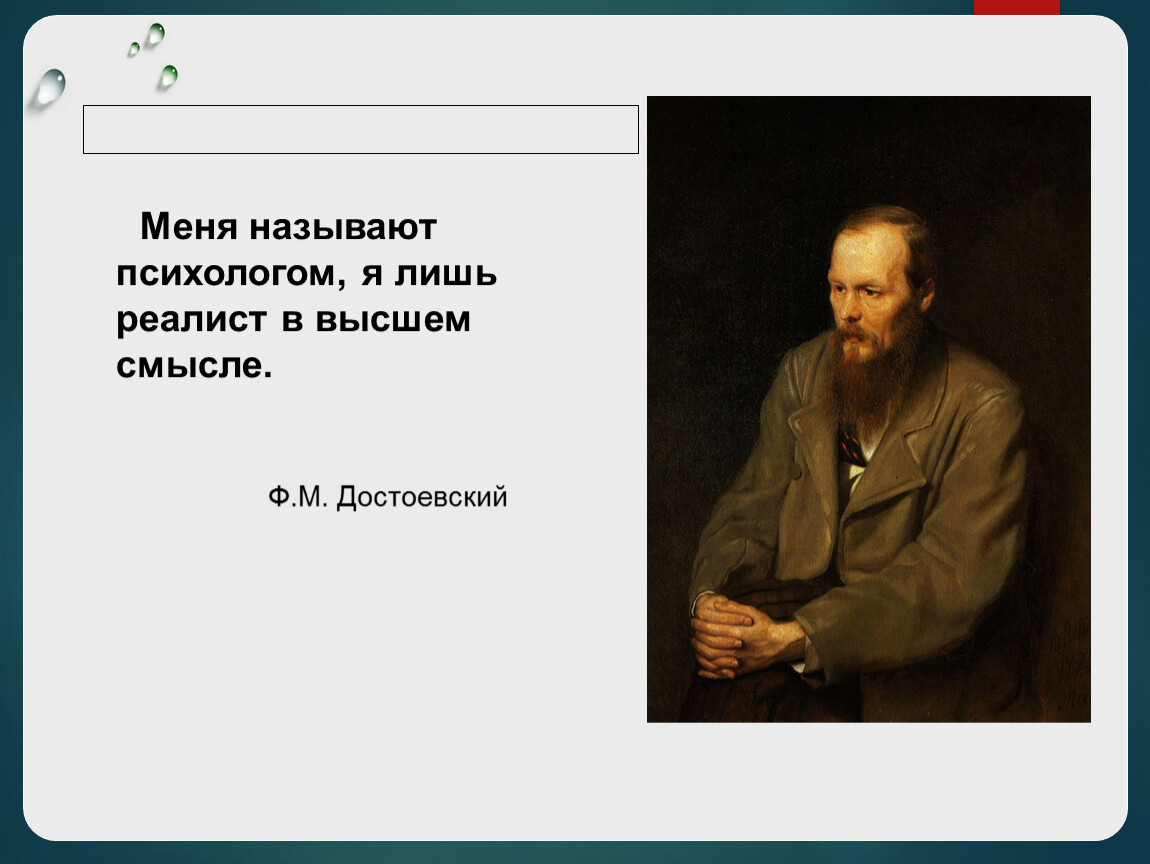 Меня называют психологом, я лишь реалист в высшем смысле.

Ф.М. Достоевский